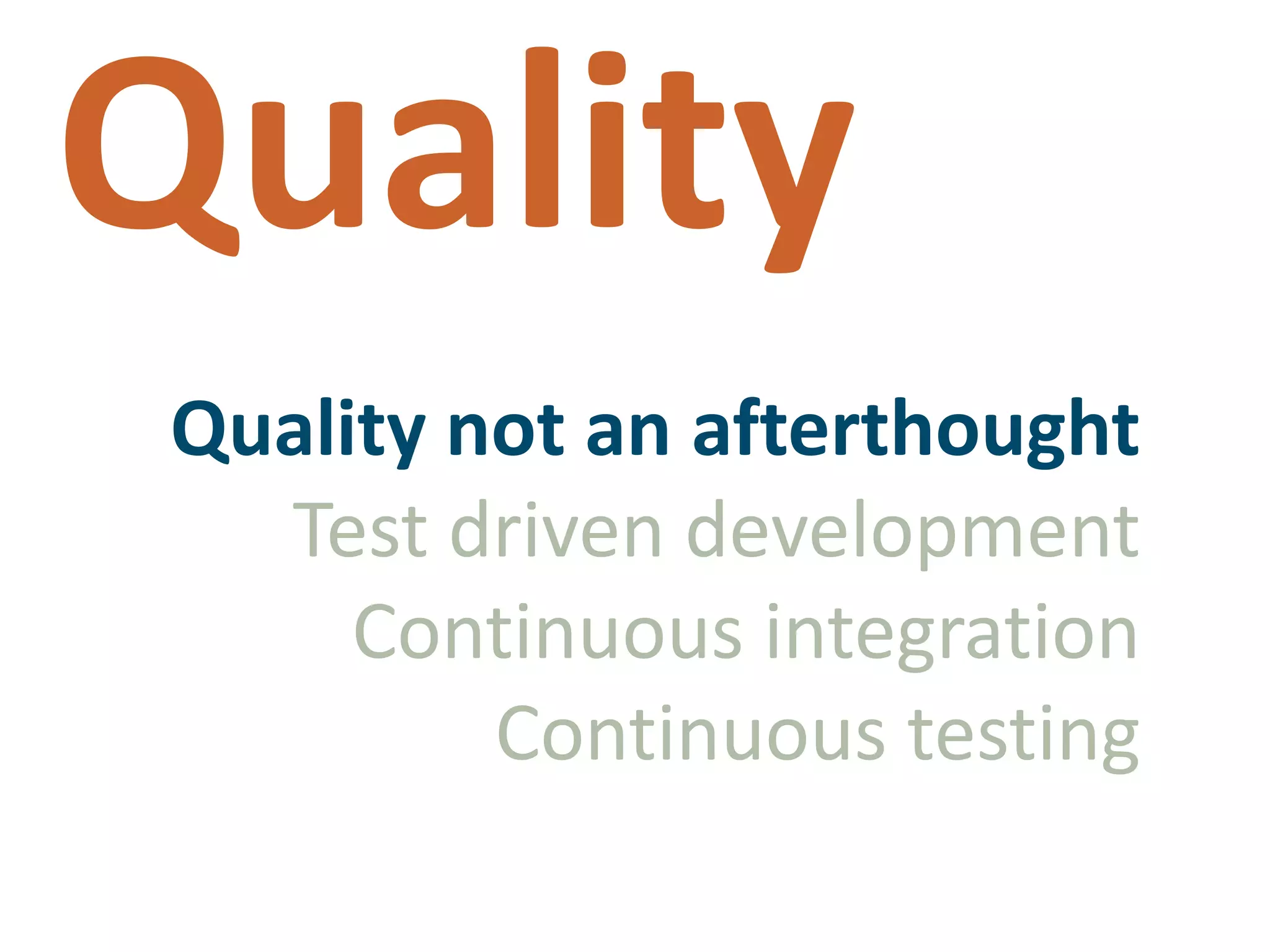 Quality

Quality not an afterthought
Test driven development
Continuous integration
Continuous testing